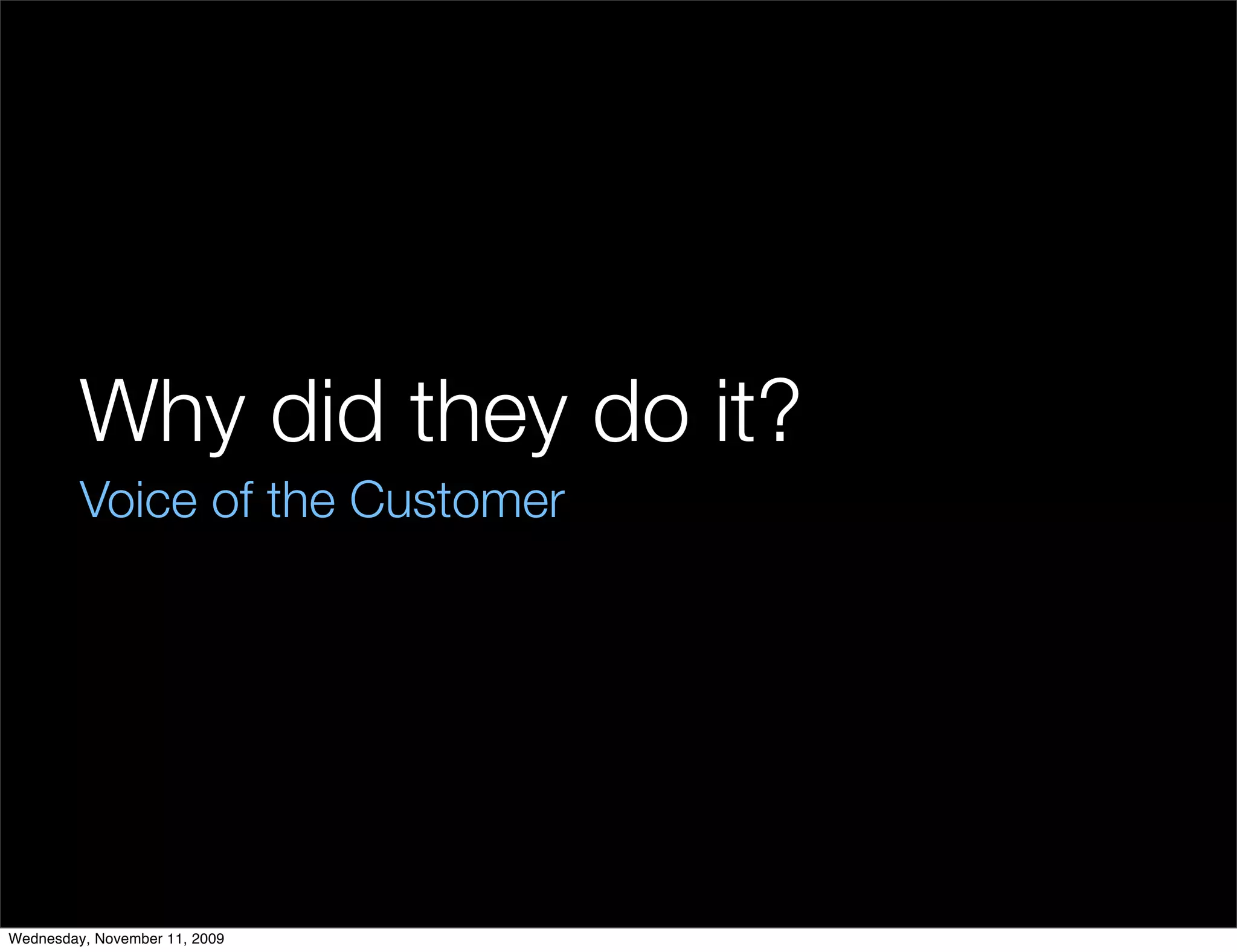 Why did they do it?

Voice of the Customer

Wednesday, November 11, 2009